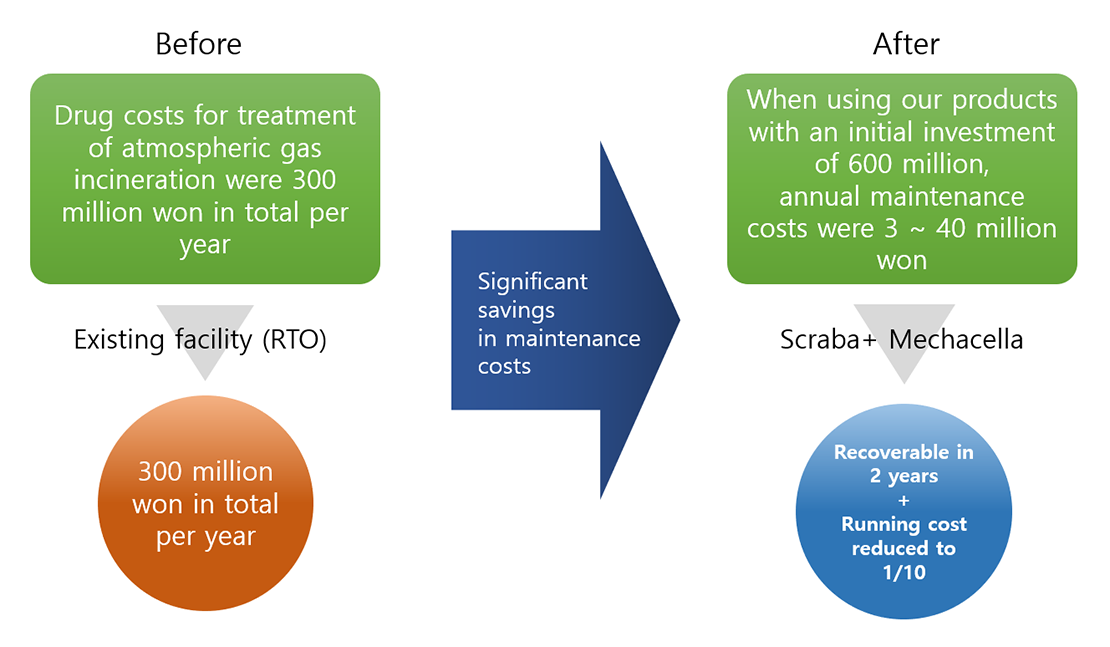 Before

Drug costs for treatment of atmospheric gas incineration were 300 million won in total per year

Existing facility (RTO)

300 million won in total per year

Significant savings in maintenance costs

After

When using our products with an initial investment of 600 million, annual maintenance costs were 3 ~ 40 million won

Scraba+ Mechacella

Recoverable in 2 years + Running cost reduced to 1/10